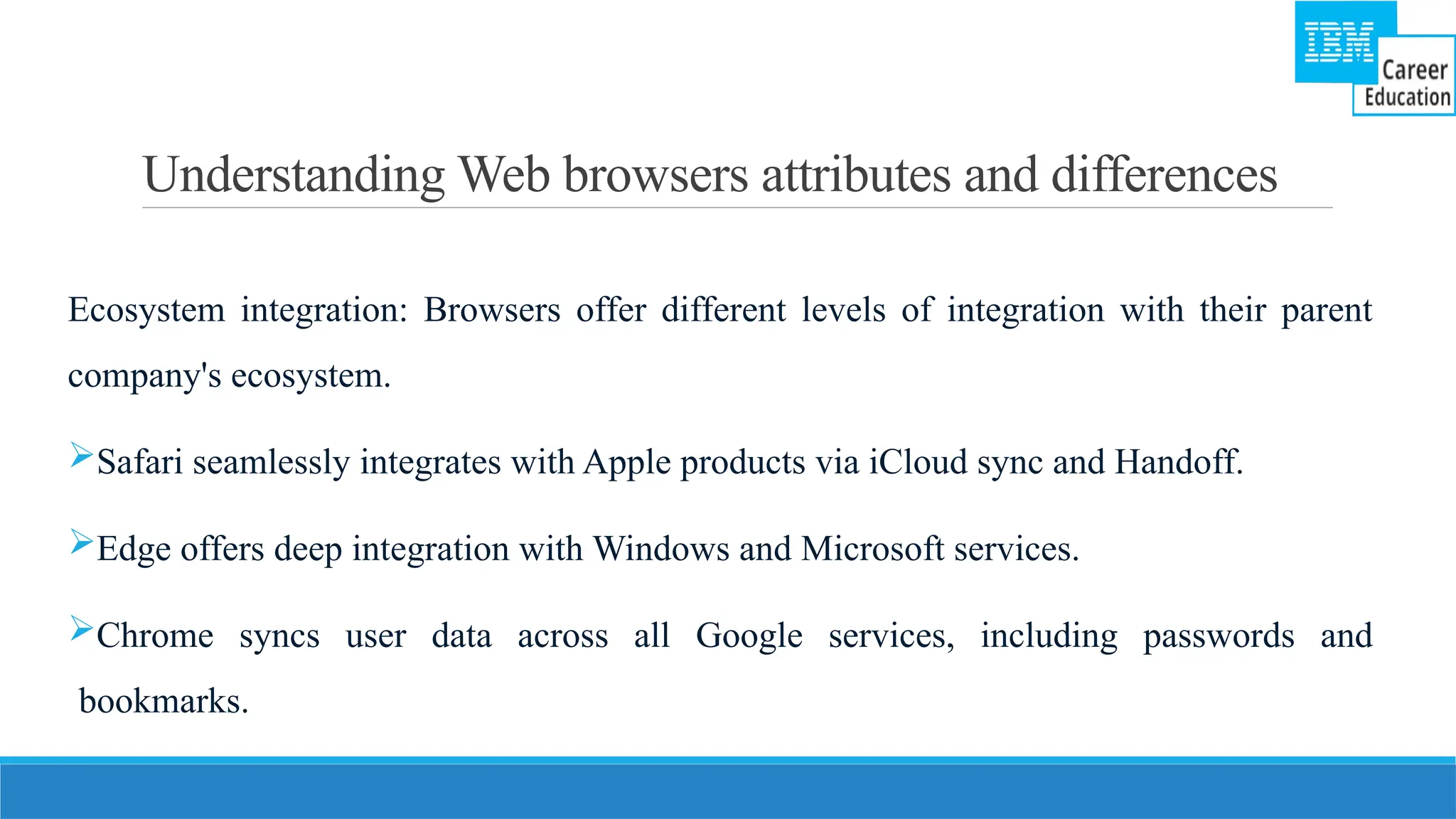 IBM Career Education

Understanding Web browsers attributes and differences

Ecosystem integration: Browsers offer different levels of integration with their parent company's ecosystem.

➢Safari seamlessly integrates with Apple products via iCloud sync and Handoff.

➢Edge offers deep integration with Windows and Microsoft services.

➢Chrome syncs user data across all Google services, including passwords and bookmarks.